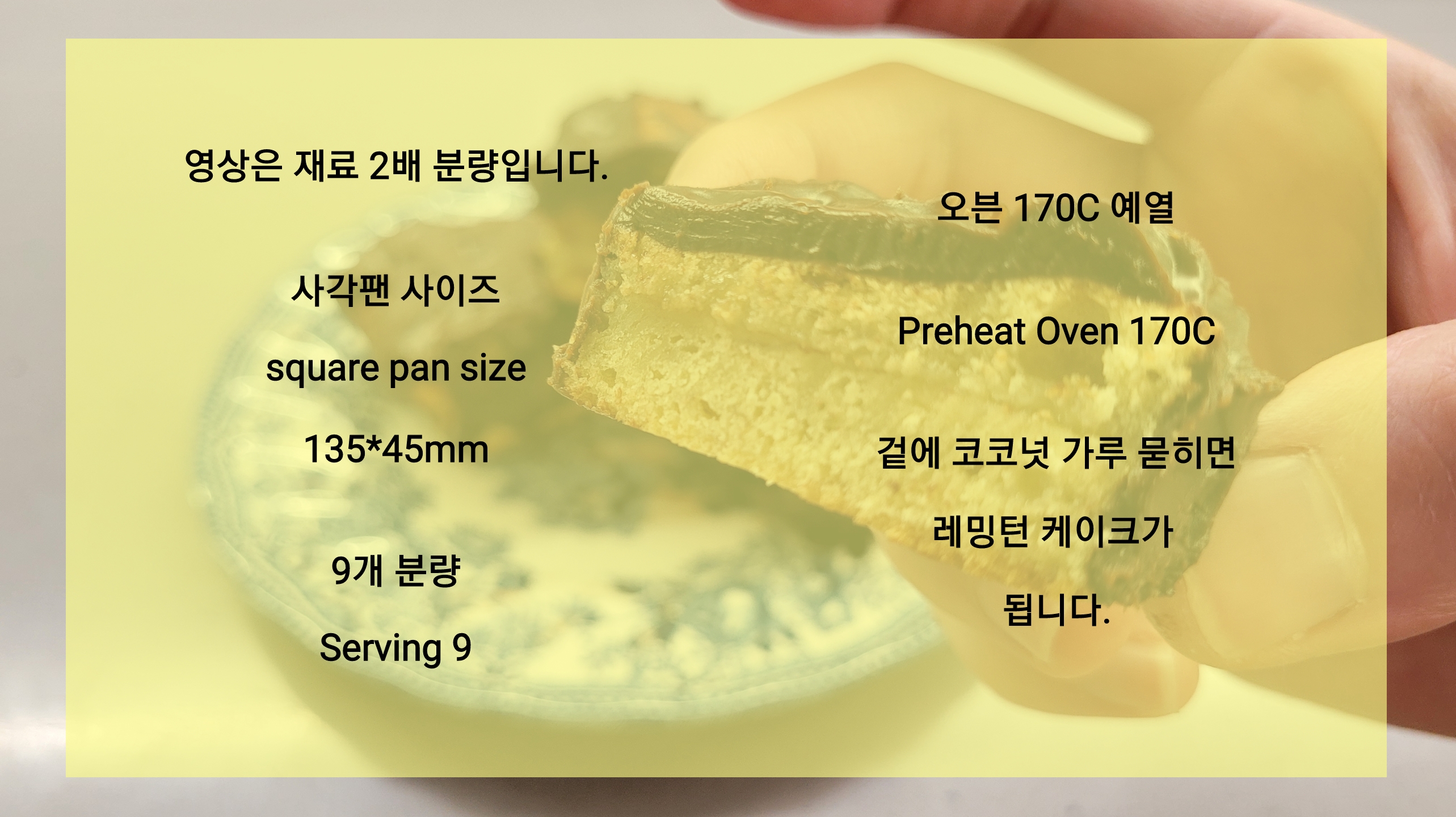 영상은 재료 2배 분량입니다.

사각팬 사이즈

square pan size

135*45mm

9개 분량

Serving 9

오븐 170C 예열

Preheat Oven 170C

겉에 코코넛 가루 묻히면

레밍턴 케이크가

됩니다.